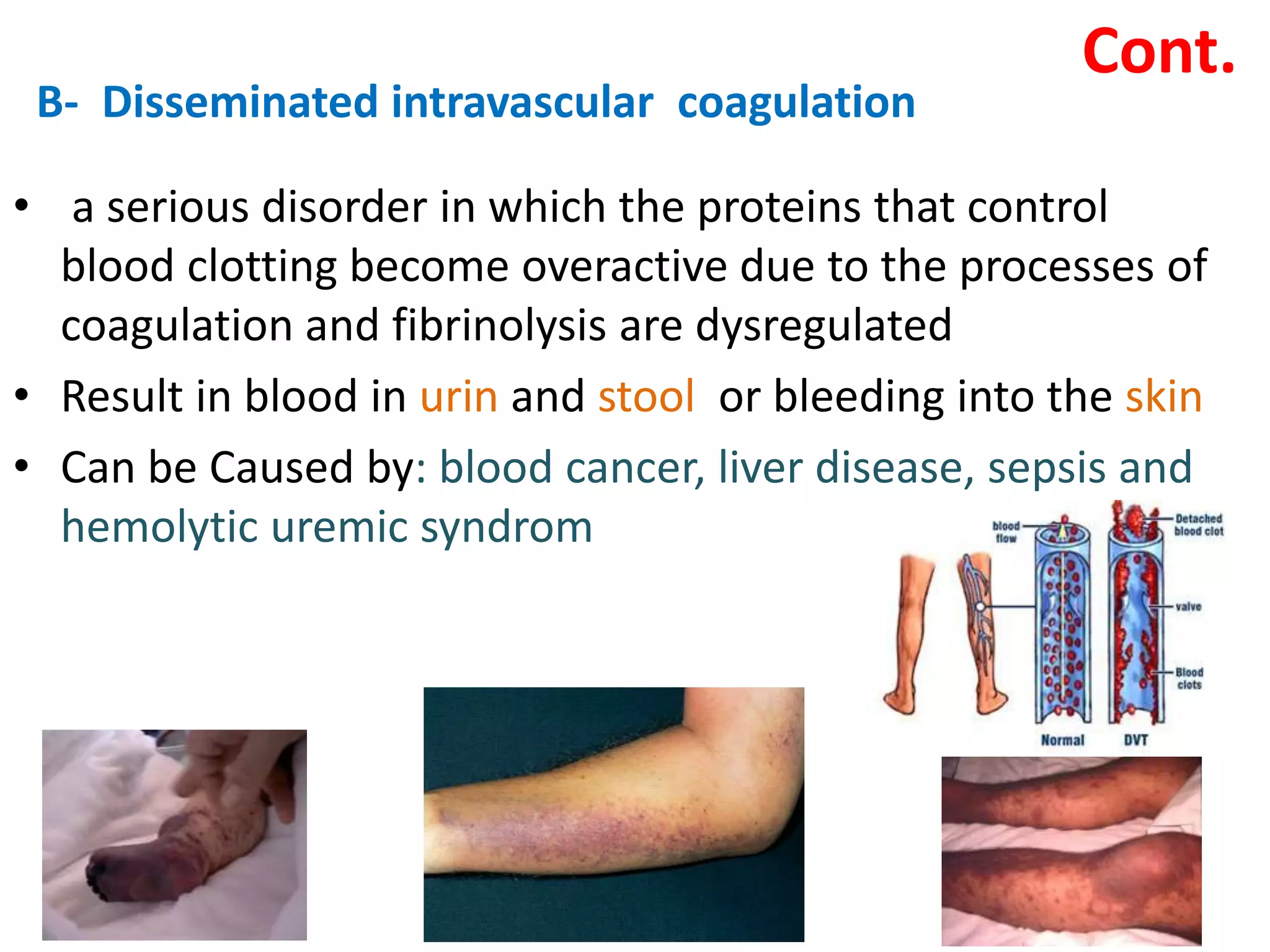 Cont.

B- Disseminated intravascular coagulation

• a serious disorder in which the proteins that control blood clotting become overactive due to the processes of coagulation and fibrinolysis are dysregulated

• Result in blood in urin and stool or bleeding into the skin

• Can be Caused by: blood cancer, liver disease, sepsis and hemolytic uremic syndrom

blood flow

Detached blood clot

valve

Blood clots

Normal

DVT